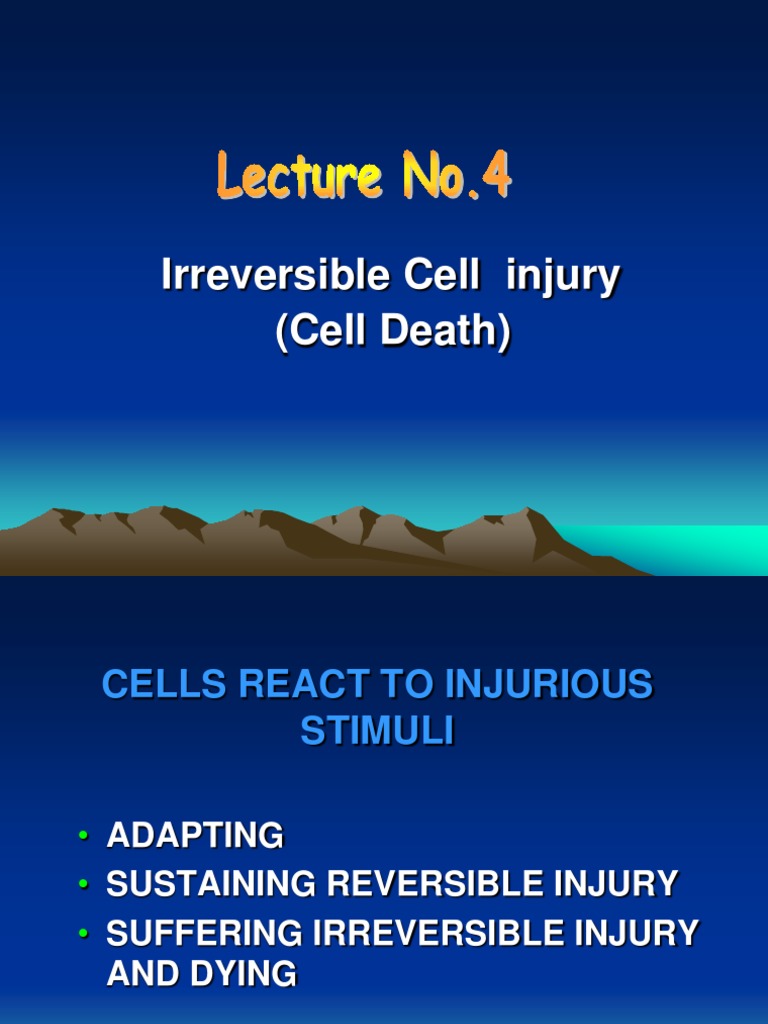 Lecture No.4

Irreversible Cell injury
(Cell Death)

CELLS REACT TO INJURIOUS STIMULI

• ADAPTING
• SUSTAINING REVERSIBLE INJURY
• SUFFERING IRREVERSIBLE INJURY AND DYING